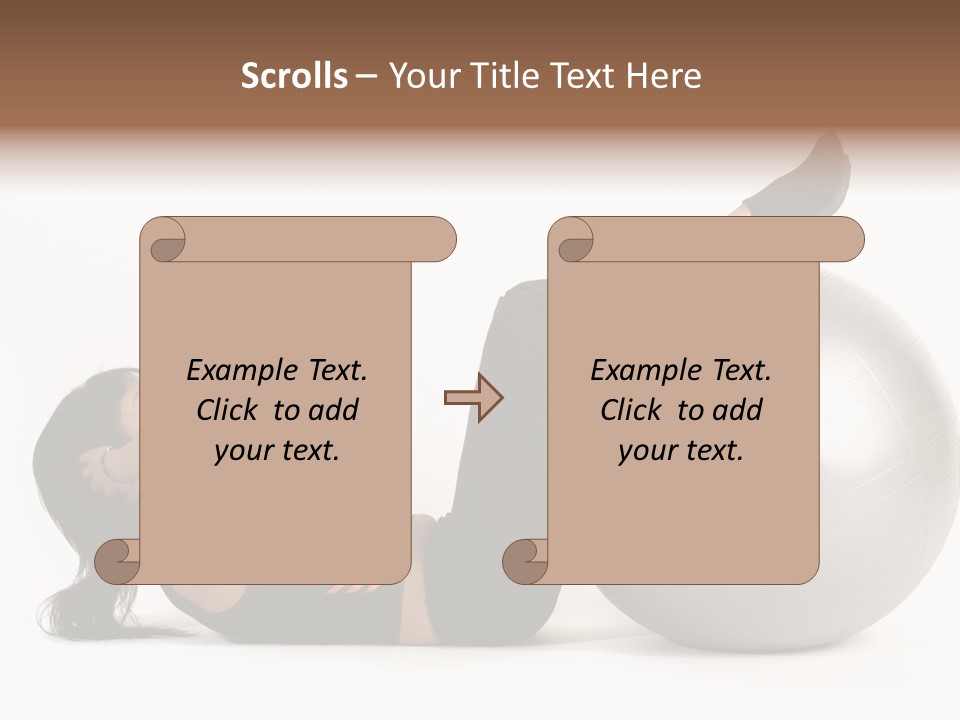 Scrolls – Your Title Text Here

Example Text.
Click to add
your text.

Example Text.
Click to add
your text.